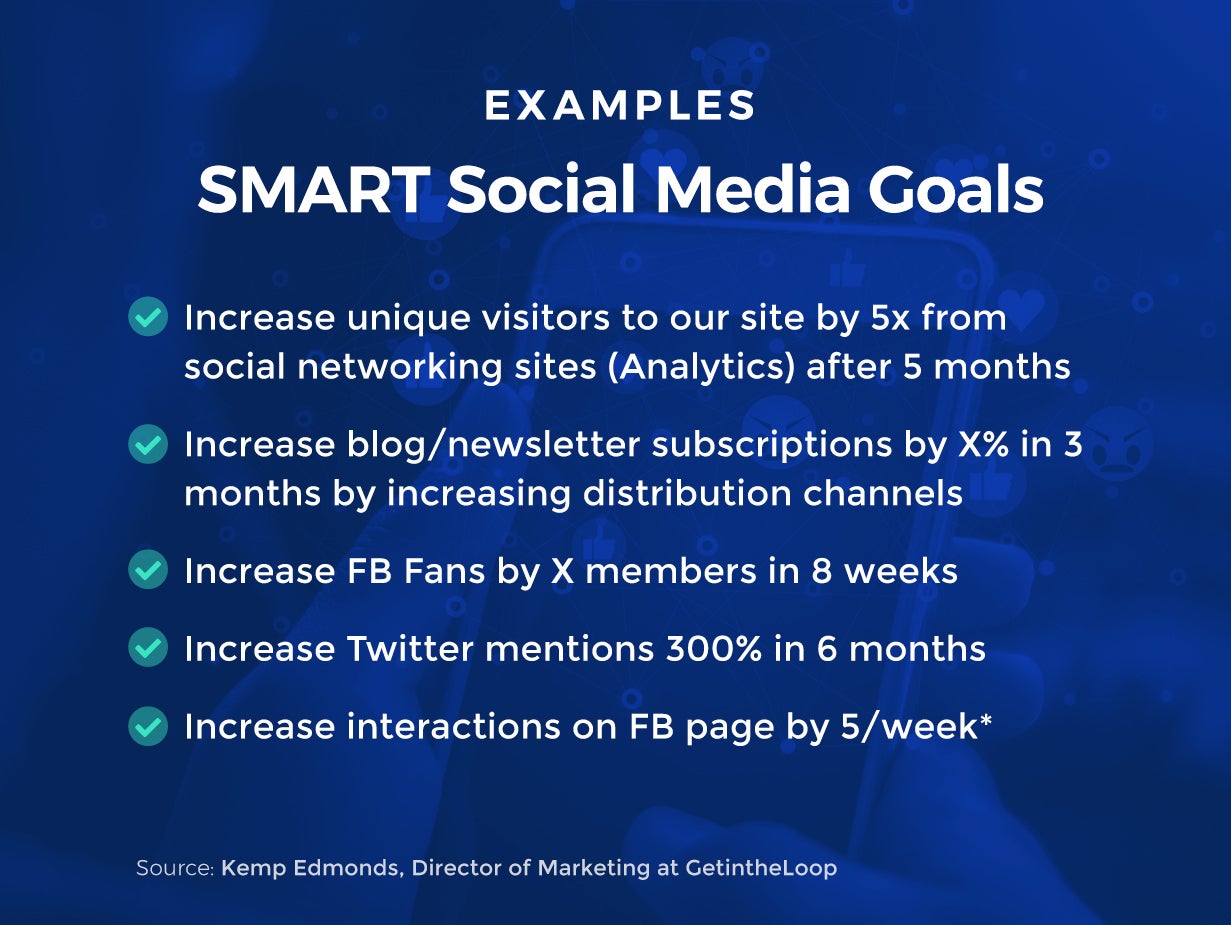 EXAMPLES

SMART Social Media Goals

Increase unique visitors to our site by 5x from social networking sites (Analytics) after 5 months

Increase blog/newsletter subscriptions by X% in 3 months by increasing distribution channels

Increase FB Fans by X members in 8 weeks

Increase Twitter mentions 300% in 6 months

Increase interactions on FB page by 5/week*

Source: Kemp Edmonds, Director of Marketing at GetintheLoop